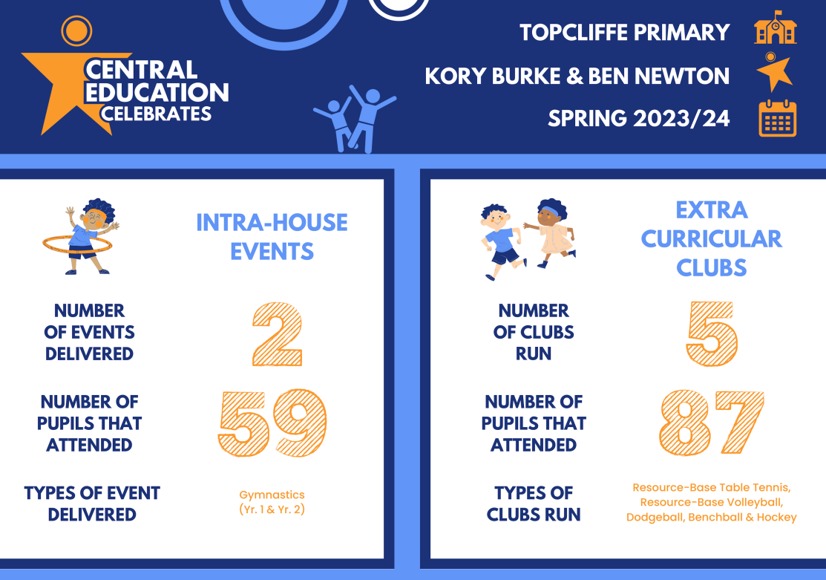 CENTRAL EDUCATION CELEBRATES

TOPCLIFFE PRIMARY

KORY BURKE & BEN NEWTON

SPRING 2023/24

INTRA-HOUSE EVENTS

NUMBER OF EVENTS DELIVERED

2

NUMBER OF PUPILS THAT ATTENDED

59

TYPES OF EVENT DELIVERED

Gymnastics (Yr. 1 & Yr. 2)

EXTRA CURRICULAR CLUBS

NUMBER OF CLUBS RUN

5

NUMBER OF PUPILS THAT ATTENDED

87

TYPES OF CLUBS RUN

Resource-Base Table Tennis, Resource-Base Volleyball, Dodgeball, Benchball & Hockey